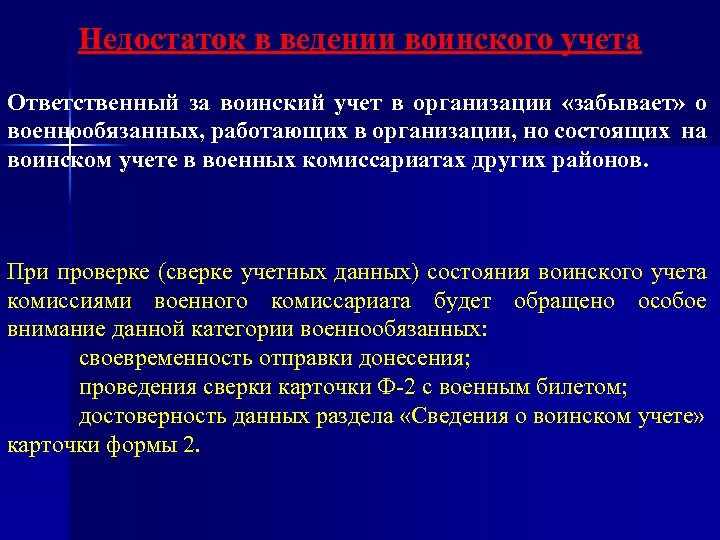 Недостаток в ведении воинского учета

Ответственный за воинский учет в организации «забывает» о военнообязанных, работающих в организации, но состоящих на воинском учете в военных комиссариатах других районов.

При проверке (сверке учетных данных) состояния воинского учета комиссиями военного комиссариата будет обращено особое внимание данной категории военнообязанных:
своевременность отправки донесения;
проведения сверки карточки Ф-2 с военным билетом;
достоверность данных раздела «Сведения о воинском учете» карточки формы 2.